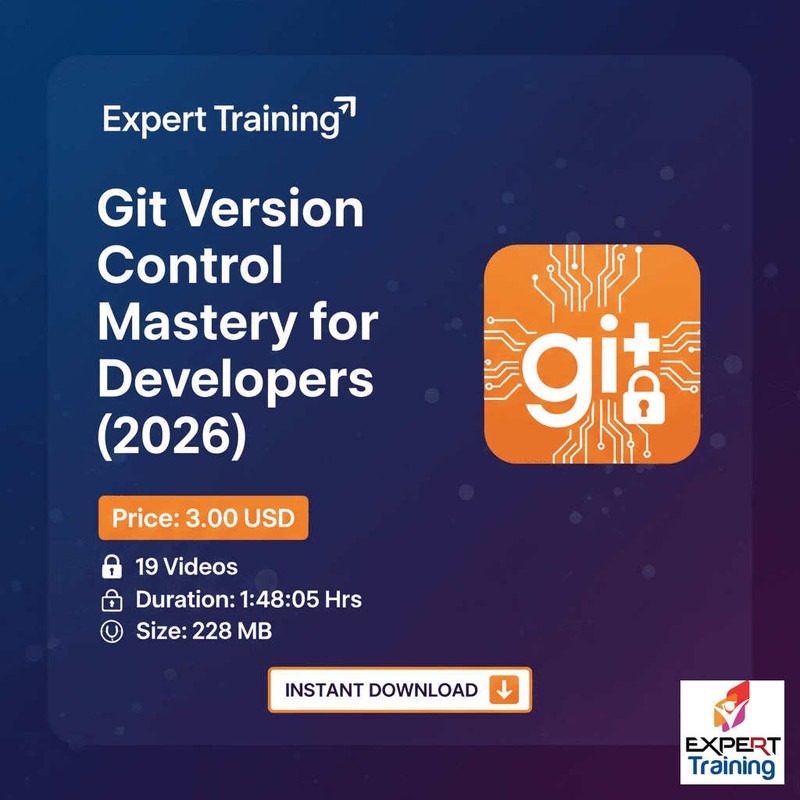 Expert Training

Git Version Control Mastery for Developers (2026)

git

Price: 3.00 USD

19 Videos
Duration: 1:48:05 Hrs
Size: 228 MB

INSTANT DOWNLOAD

EXPERT Training